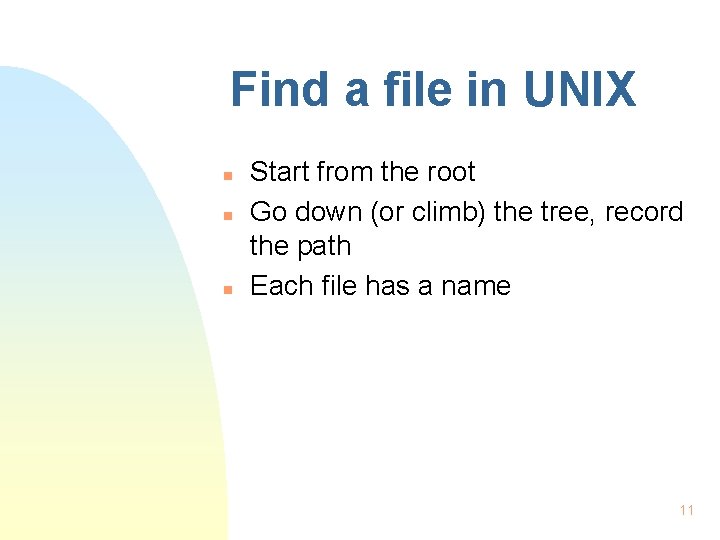 Find a file in UNIX

- Start from the root
- Go down (or climb) the tree, record the path
- Each file has a name

11